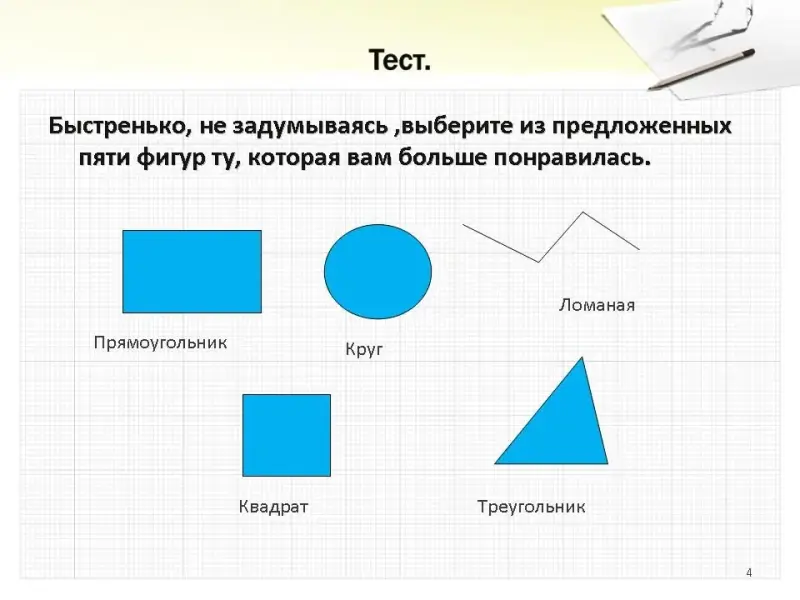 Тест.

Быстренько, не задумываясь ,выберите из предложенных пяти фигур ту, которая вам больше понравилась.

Прямоугольник

Круг

Ломаная

Квадрат

Треугольник

4